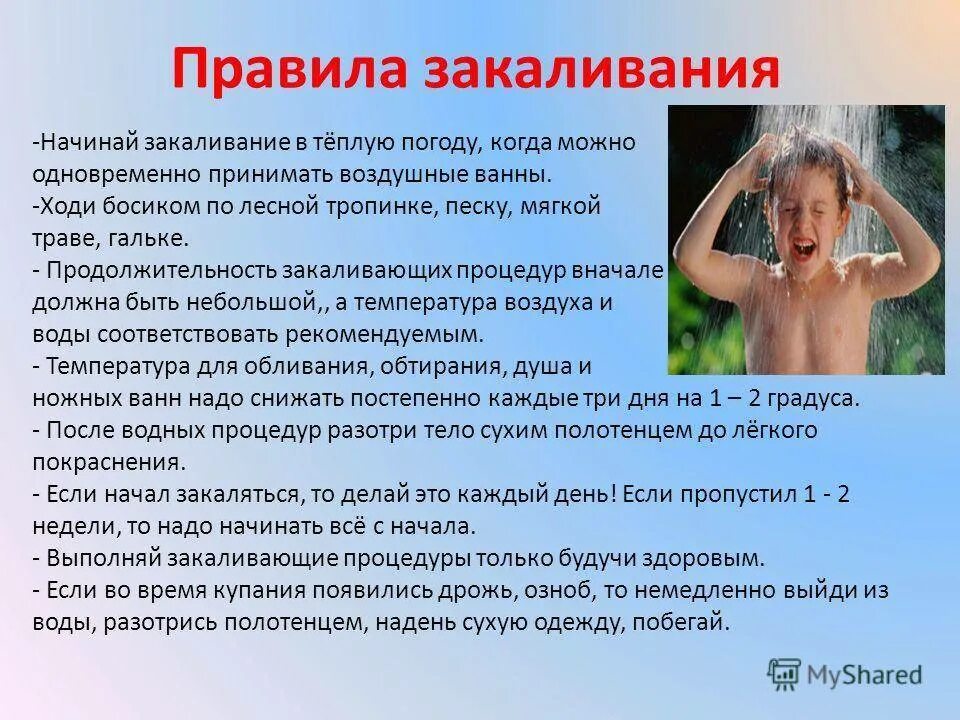 Правила закаливания

-Начинай закаливание в тёплую погоду, когда можно одновременно принимать воздушные ванны.
-Ходи босиком по лесной тропинке, песку, мягкой траве, гальке.
- Продолжительность закаливающих процедур вначале должна быть небольшой,, а температура воздуха и воды соответствовать рекомендуемым.
- Температура для обливания, обтирания, душа и ножных ванн надо снижать постепенно каждые три дня на 1 – 2 градуса.
- После водных процедур разотри тело сухим полотенцем до лёгкого покраснения.
- Если начал закаляться, то делай это каждый день! Если пропустил 1 - 2 недели, то надо начинать всё с начала.
- Выполняй закаливающие процедуры только будучи здоровым.
- Если во время купания появились дрожь, озноб, то немедленно выйди из воды, разотрись полотенцем, надень сухую одежду, побегай.

MyShared